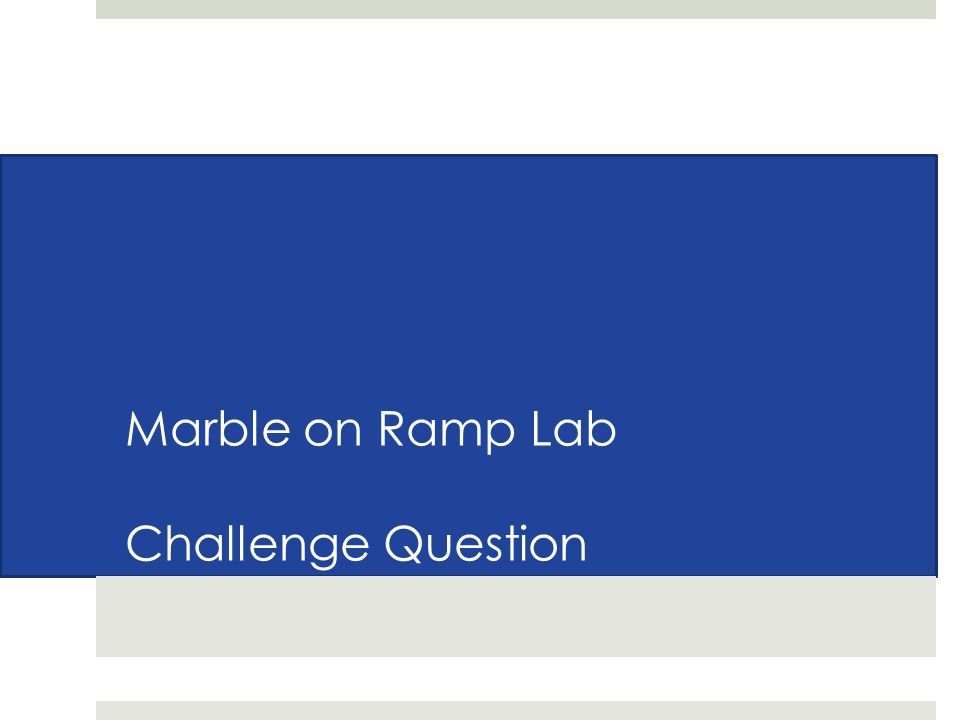 Marble on Ramp Lab

Challenge Question